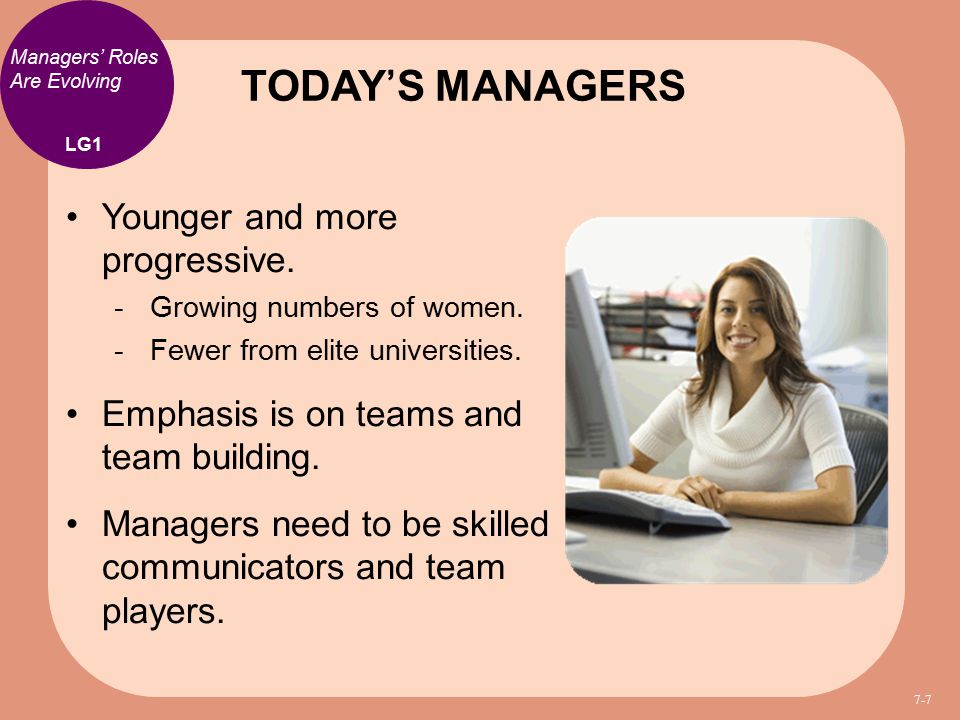 Managers' Roles Are Evolving

LG1

TODAY'S MANAGERS

• Younger and more progressive.
- Growing numbers of women.
- Fewer from elite universities.

• Emphasis is on teams and team building.

• Managers need to be skilled communicators and team players.

7-7